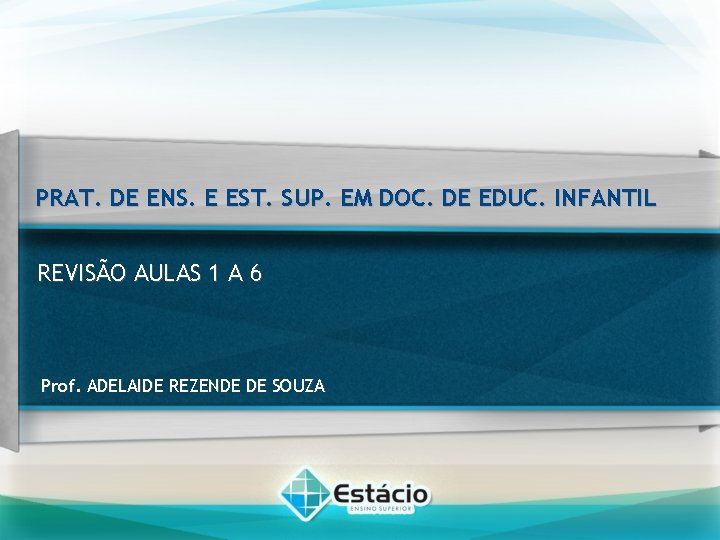 PRAT. DE ENS. E EST. SUP. EM DOC. DE EDUC. INFANTIL

REVISÃO AULAS 1 A 6

Prof. ADELAIDE REZENDE DE SOUZA

Estácio
ENSINO SUPERIOR